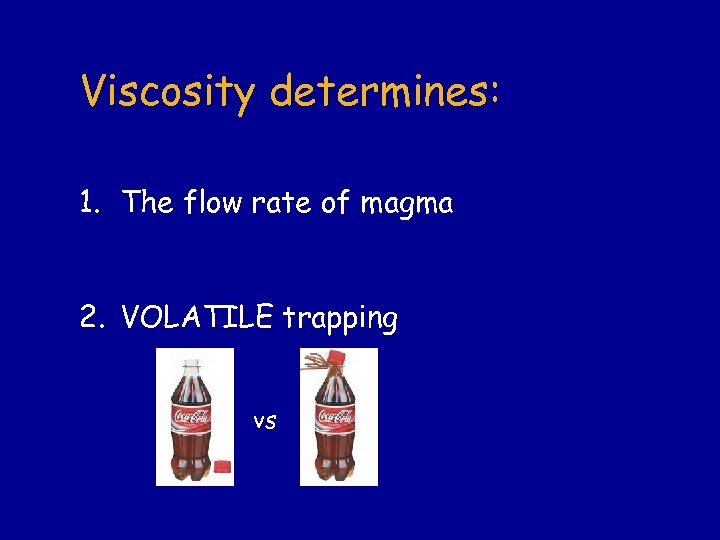 Viscosity determines:

1. The flow rate of magma

2. VOLATILE trapping

Coca-Cola

vs

Coca-Cola